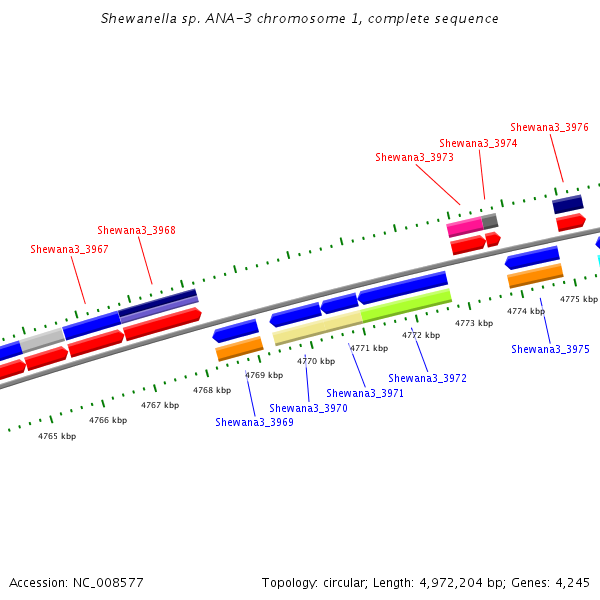 Shewanella sp. ANA-3 chromosome 1, complete sequence

Shewana3_3976
Shewana3_3974
Shewana3_3973
Shewana3_3968
Shewana3_3967

4775 kbp
4774 kbp
4773 kbp
4772 kbp
4771 kbp
4770 kbp
4769 kbp
4768 kbp
4767 kbp
4766 kbp
4765 kbp

Shewana3_3975
Shewana3_3972
Shewana3_3971
Shewana3_3970
Shewana3_3969

Accession: NC_008577

Topology: circular; Length: 4,972,204 bp; Genes: 4,245